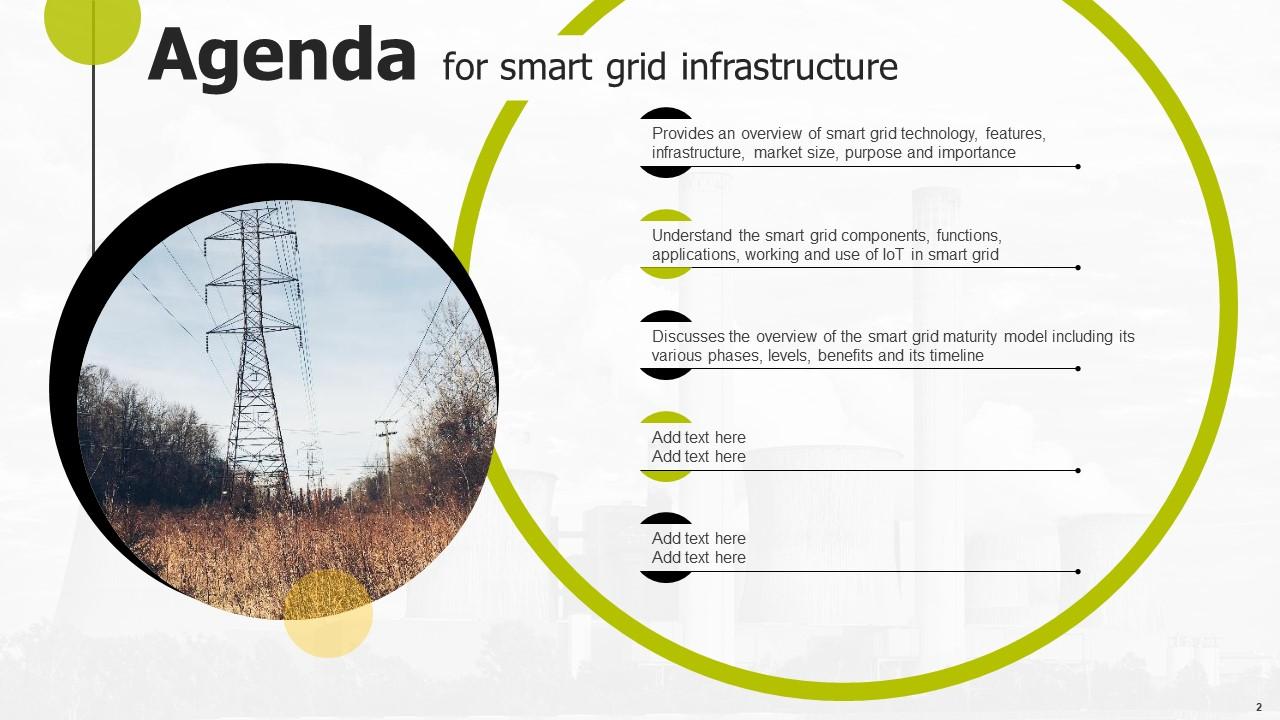 Agenda for smart grid infrastructure

Provides an overview of smart grid technology, features, infrastructure, market size, purpose and importance

Understand the smart grid components, functions, applications, working and use of IoT in smart grid

Discusses the overview of the smart grid maturity model including its various phases, levels, benefits and its timeline

Add text here
Add text here

Add text here
Add text here

2